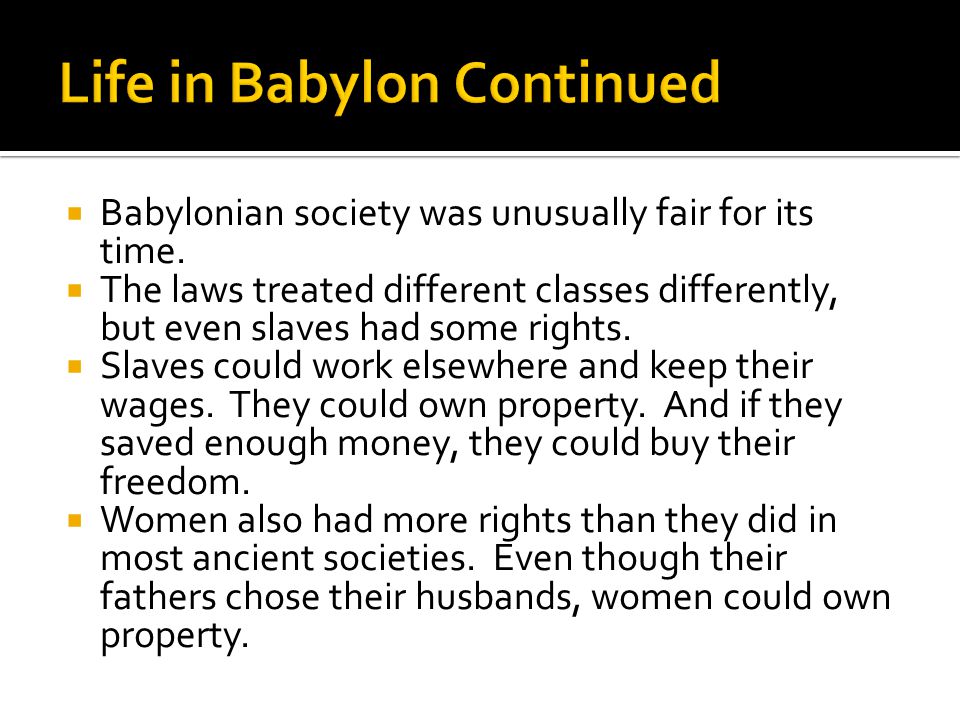 Life in Babylon Continued

- Babylonian society was unusually fair for its time.
- The laws treated different classes differently, but even slaves had some rights.
- Slaves could work elsewhere and keep their wages. They could own property. And if they saved enough money, they could buy their freedom.
- Women also had more rights than they did in most ancient societies. Even though their fathers chose their husbands, women could own property.